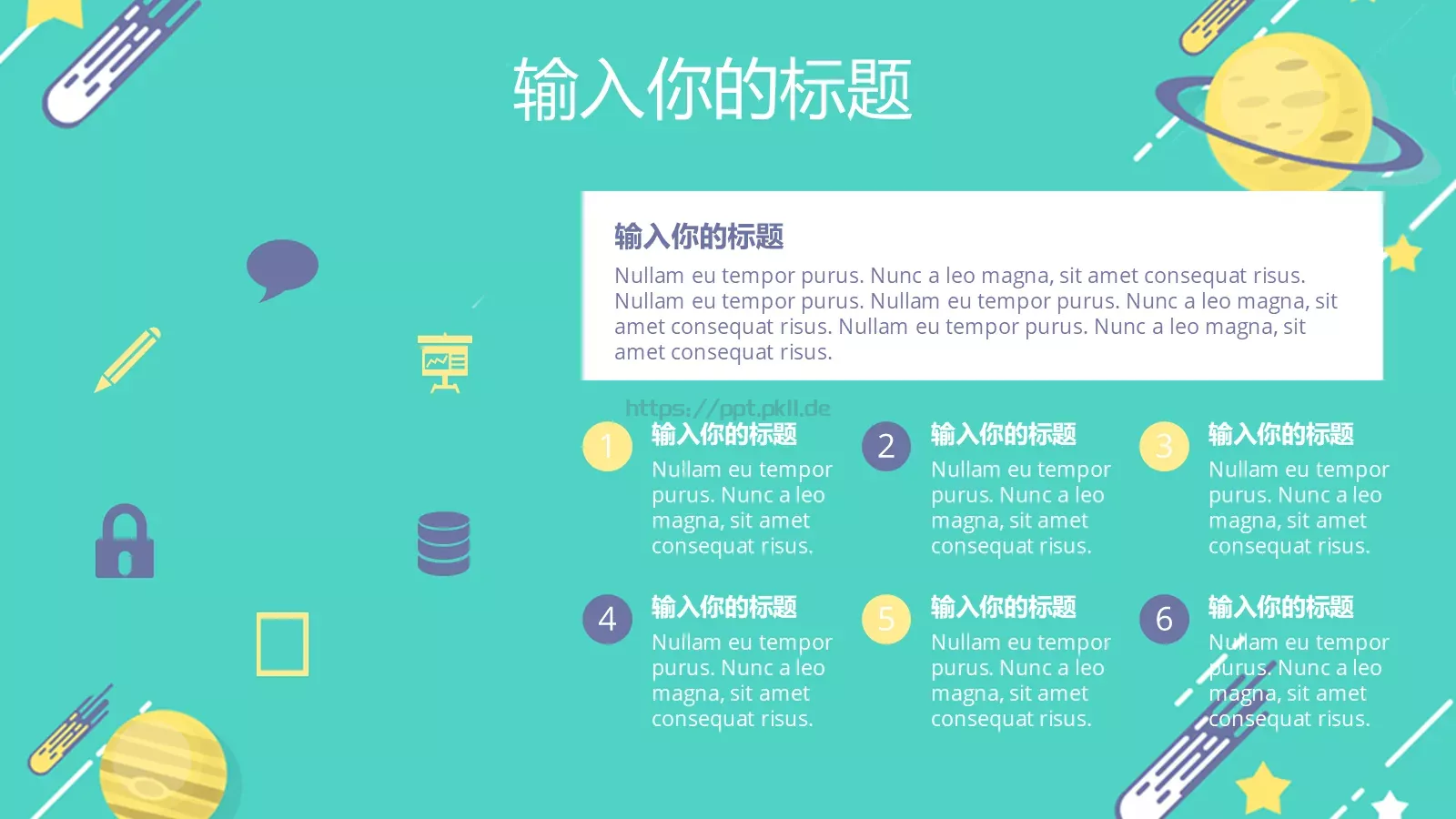 输入你的标题

输入你的标题

Nullam eu tempor purus. Nunc a leo magna, sit amet consequat risus. Nullam eu tempor purus. Nullam eu tempor purus. Nunc a leo magna, sit amet consequat risus. Nullam eu tempor purus. Nunc a leo magna, sit amet consequat risus.

https://ppt.pkll.de

1

输入你的标题

Nullam eu tempor purus. Nunc a leo magna, sit amet consequat risus.

2

输入你的标题

Nullam eu tempor purus. Nunc a leo magna, sit amet consequat risus.

3

输入你的标题

Nullam eu tempor purus. Nunc a leo magna, sit amet consequat risus.

4

输入你的标题

Nullam eu tempor purus. Nunc a leo magna, sit amet consequat risus.

5

输入你的标题

Nullam eu tempor purus. Nunc a leo magna, sit amet consequat risus.

6

输入你的标题

Nullam eu tempor purus. Nunc a leo magna, sit amet consequat risus.